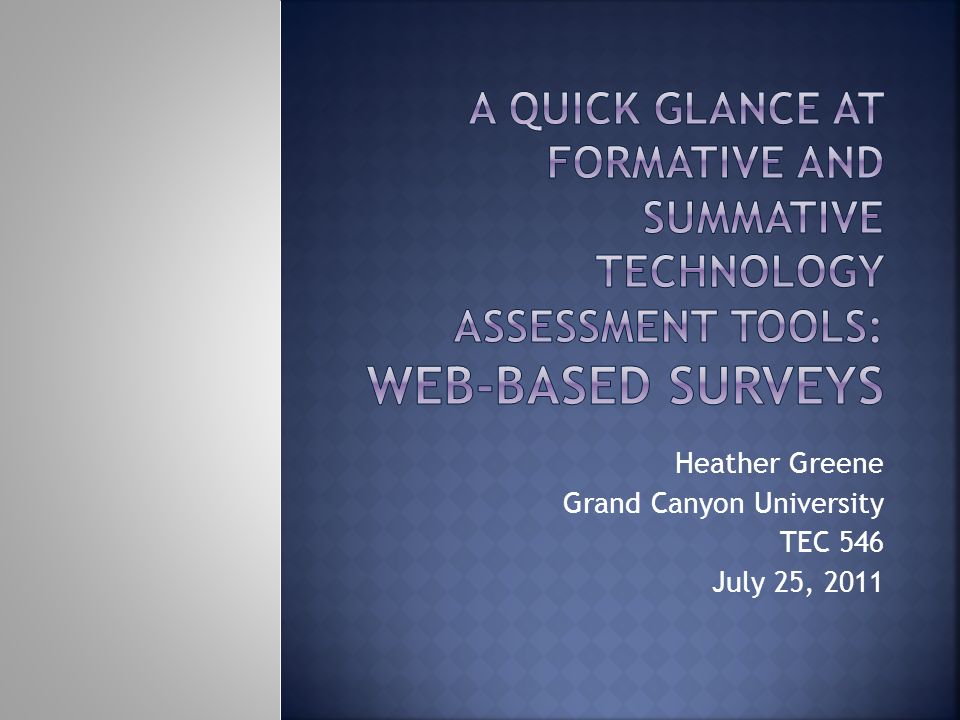 A QUICK GLANCE AT FORMATIVE AND SUMMATIVE TECHNOLOGY ASSESSMENT TOOLS: WEB-BASED SURVEYS

Heather Greene
Grand Canyon University
TEC 546
July 25, 2011